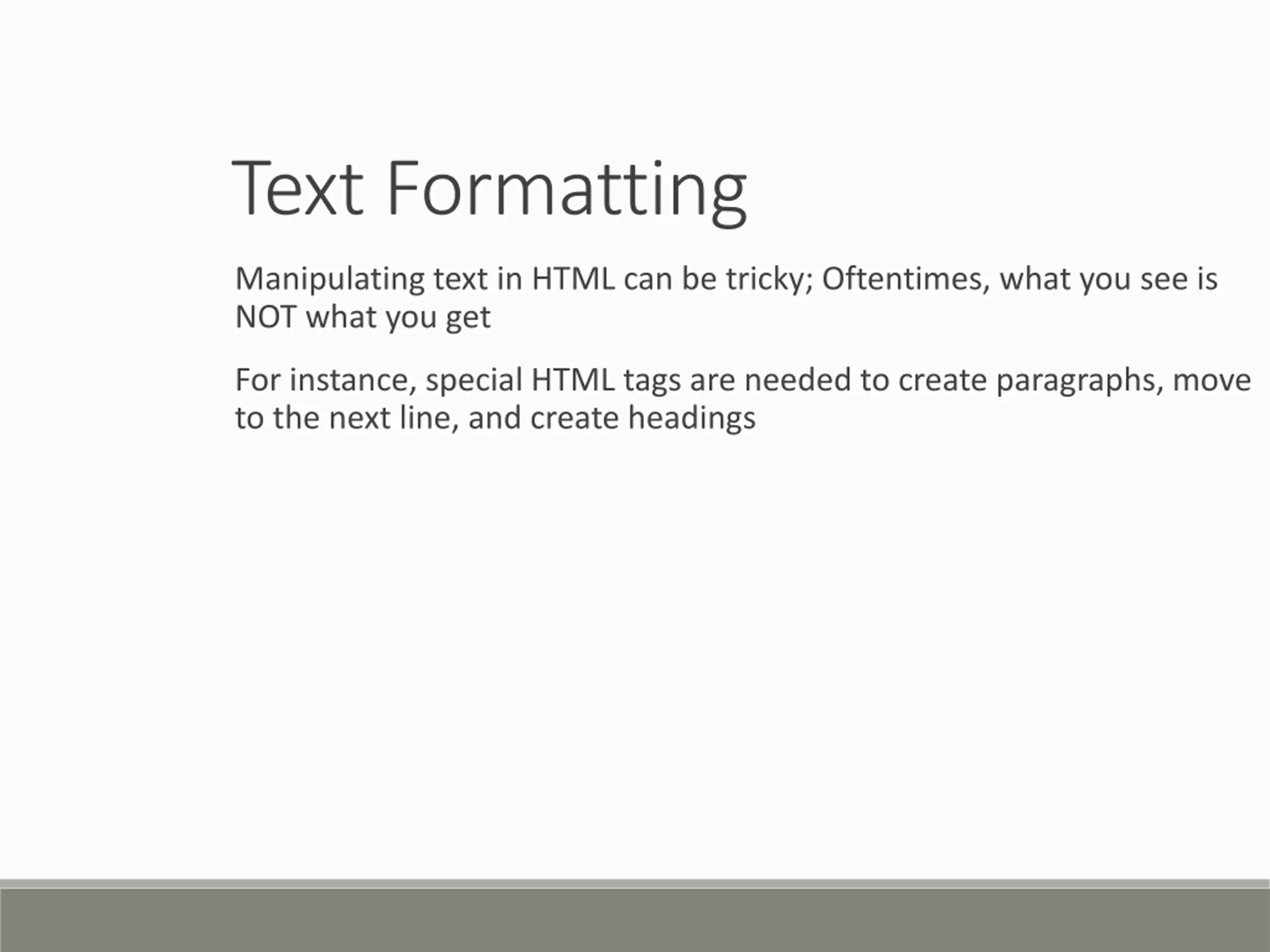 Text Formatting

Manipulating text in HTML can be tricky; Oftentimes, what you see is NOT what you get

For instance, special HTML tags are needed to create paragraphs, move to the next line, and create headings